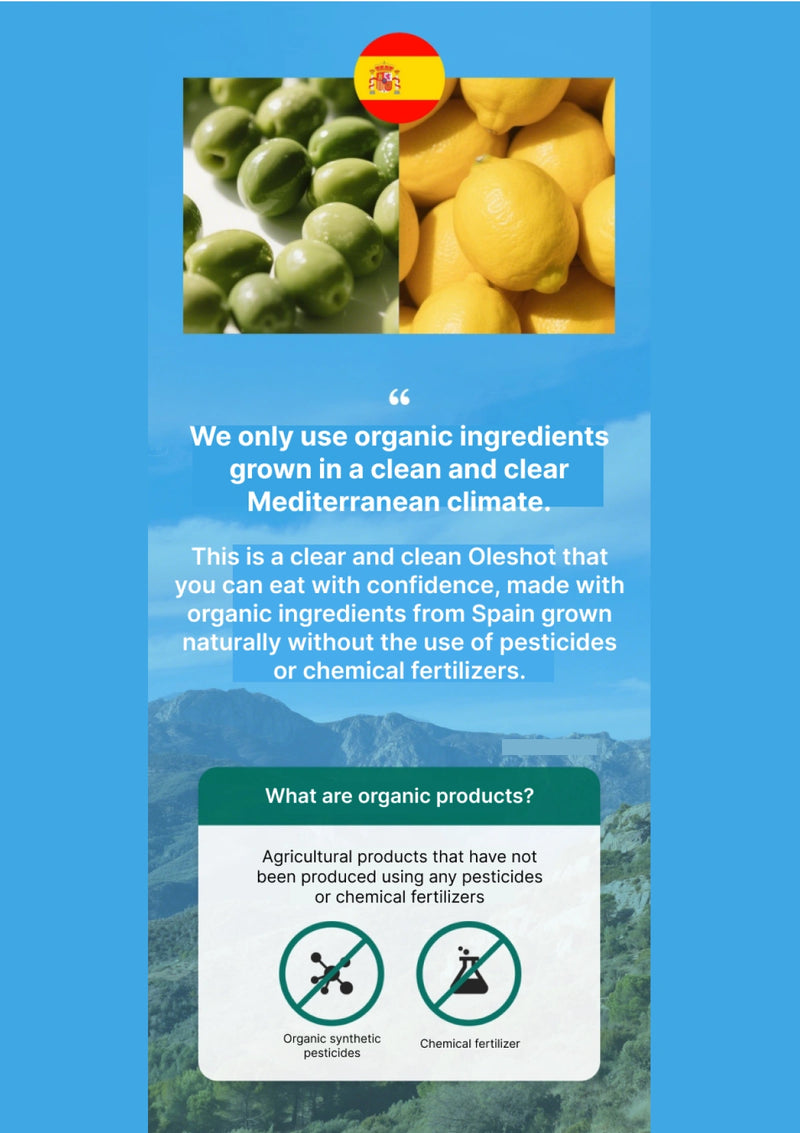 “
We only use organic ingredients grown in a clean and clear Mediterranean climate.

This is a clear and clean Oleshot that you can eat with confidence, made with organic ingredients from Spain grown naturally without the use of pesticides or chemical fertilizers.

What are organic products?

Agricultural products that have not been produced using any pesticides or chemical fertilizers

Organic synthetic pesticides

Chemical fertilizer